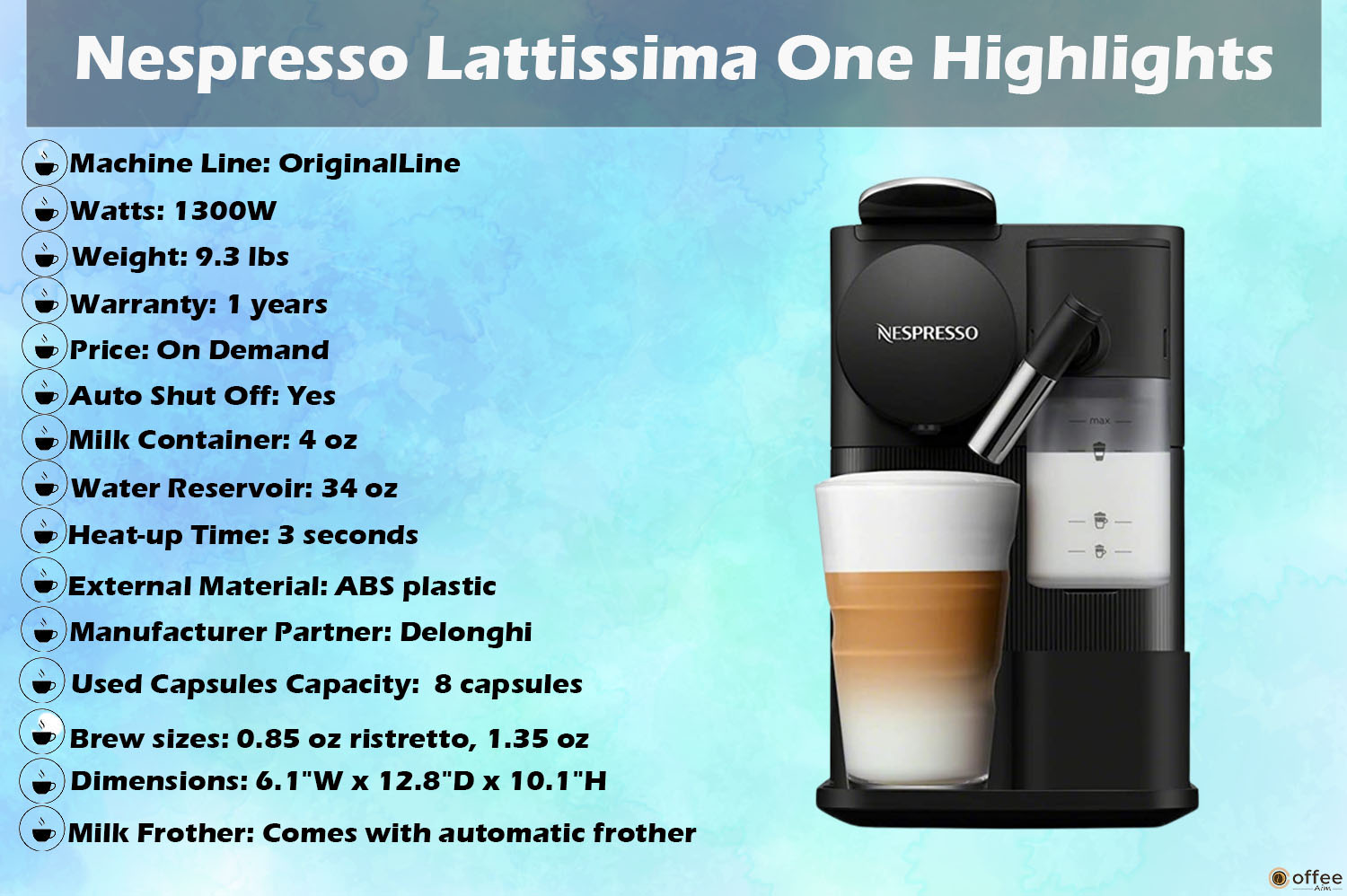 Nespresso Lattissima One Highlights

Machine Line: OriginalLine

Watts: 1300W

Weight: 9.3 lbs

Warranty: 1 years

Price: On Demand

Auto Shut Off: Yes

Milk Container: 4 oz

Water Reservoir: 34 oz

Heat-up Time: 3 seconds

External Material: ABS plastic

Manufacturer Partner: Delonghi

Used Capsules Capacity: 8 capsules

Brew sizes: 0.85 oz ristretto, 1.35 oz

Dimensions: 6.1"W x 12.8"D x 10.1"H

Milk Frother: Comes with automatic frother

NESPRESSO

max

offee
Aim